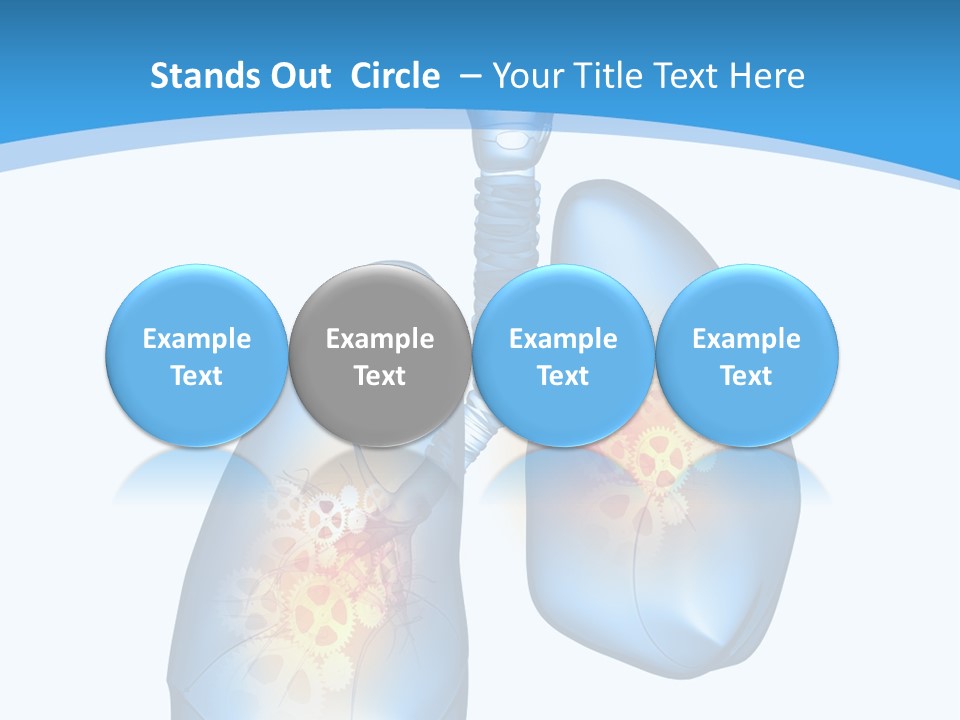 Stands Out Circle – Your Title Text Here

Example Text

Example Text

Example Text

Example Text